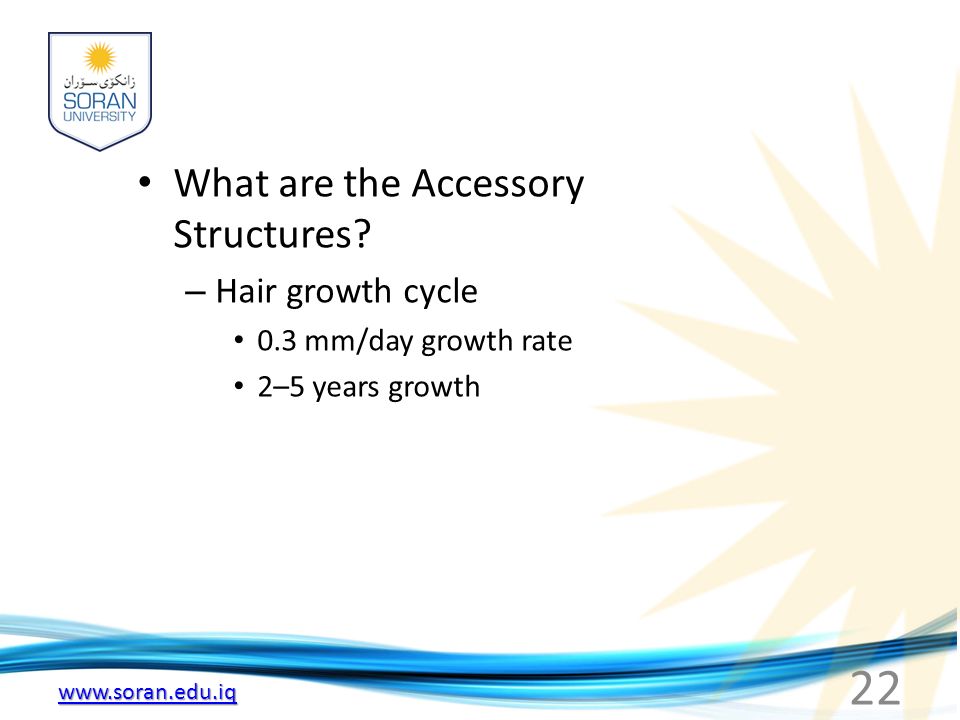 زانکۆی سۆران
SORAN
UNIVERSITY

• What are the Accessory Structures?

– Hair growth cycle

• 0.3 mm/day growth rate

• 2–5 years growth

www.soran.edu.iq

22